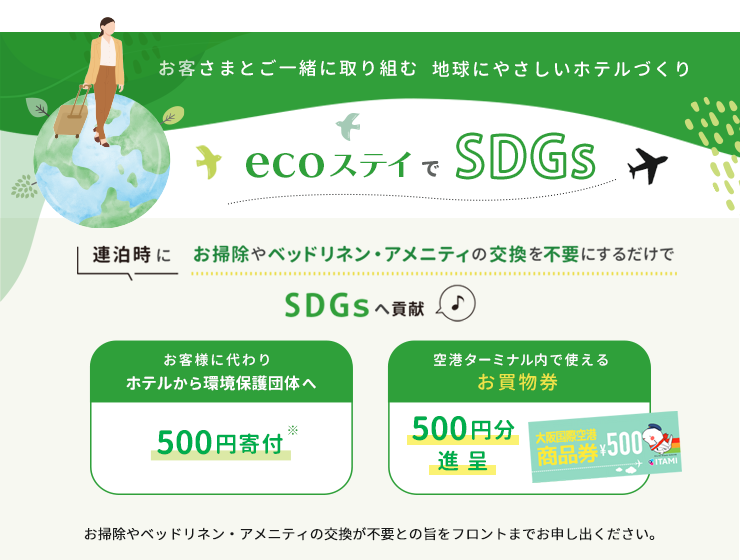 お客さまとご一緒に取り組む　地球にやさしいホテルづくり

ecoステイで SDGs

連泊時に　お掃除やベッドリネン・アメニティの交換を不要にするだけで

SDGsへ貢献

お客様に代わり
ホテルから環境保護団体へ

500円寄付※

空港ターミナル内で使える
お買物券

500円分
進呈

大阪国際空港
商品券 ¥500
ITAMI

お掃除やベッドリネン・アメニティの交換が不要との旨をフロントまでお申し出ください。